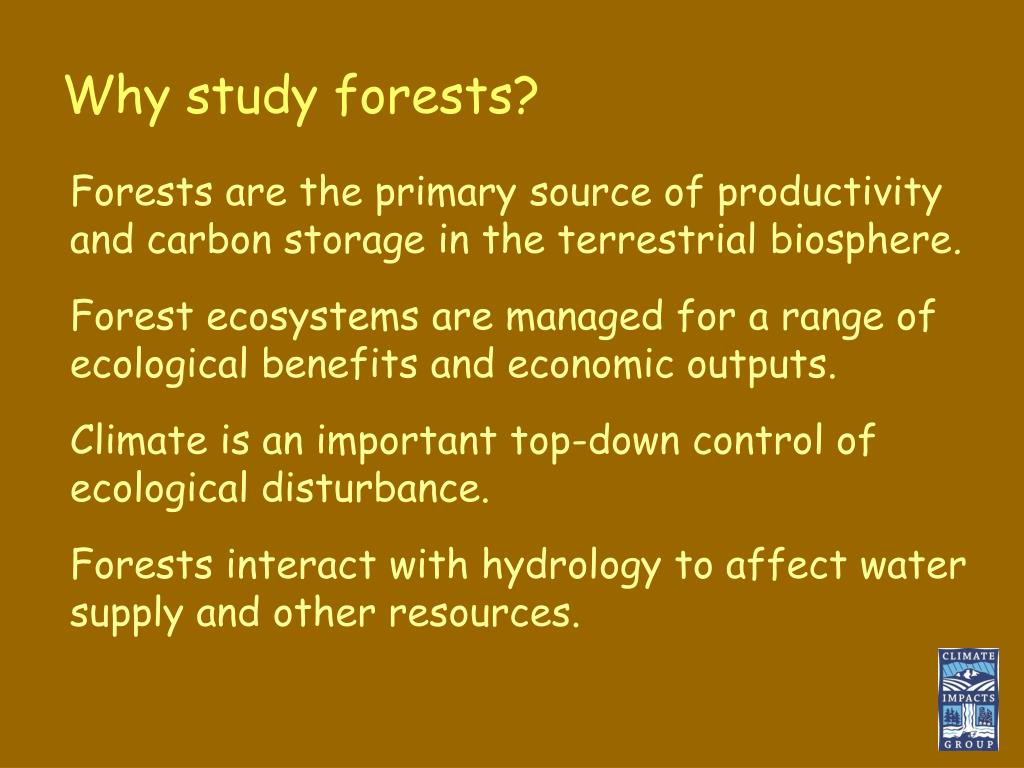 Why study forests?

Forests are the primary source of productivity and carbon storage in the terrestrial biosphere.

Forest ecosystems are managed for a range of ecological benefits and economic outputs.

Climate is an important top-down control of ecological disturbance.

Forests interact with hydrology to affect water supply and other resources.

CLIMATE IMPACTS GROUP